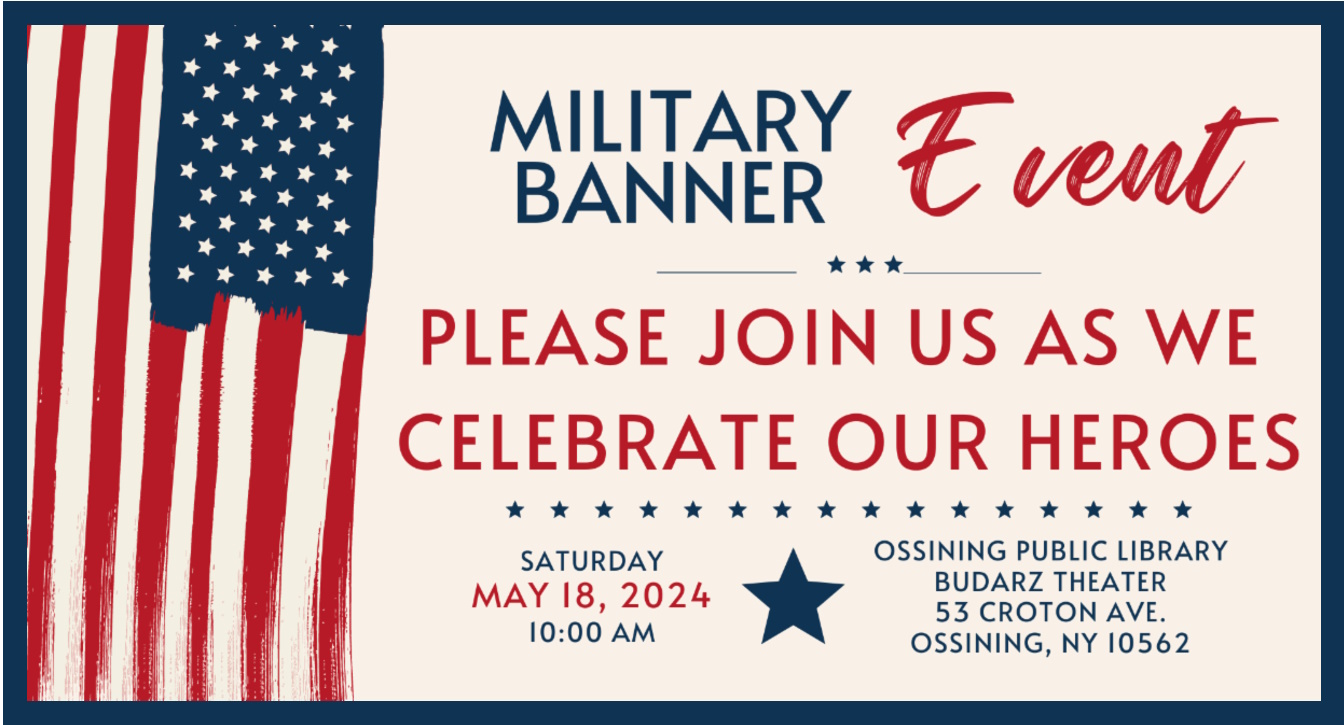 MILITARY BANNER Event

PLEASE JOIN US AS WE CELEBRATE OUR HEROES

SATURDAY
MAY 18, 2024
10:00 AM

OSSINING PUBLIC LIBRARY
BUDARZ THEATER
53 CROTON AVE.
OSSINING, NY 10562